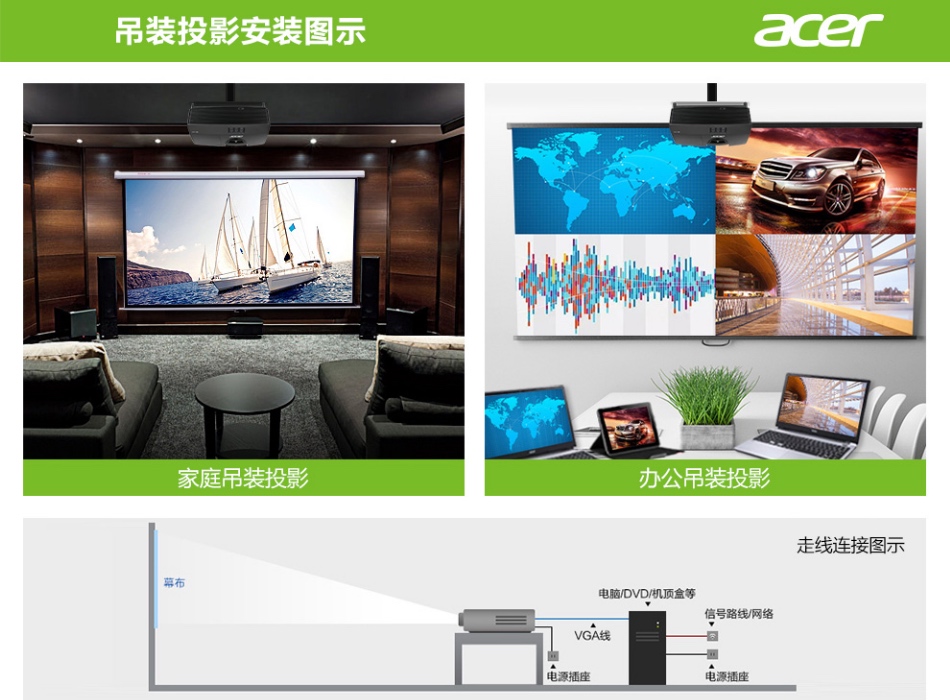 吊装投影安装图示

acer

家庭吊装投影

办公吊装投影

走线连接图示

幕布

电脑/DVD/机顶盒等

信号路线/网络

VGA线

电源插座

电源插座